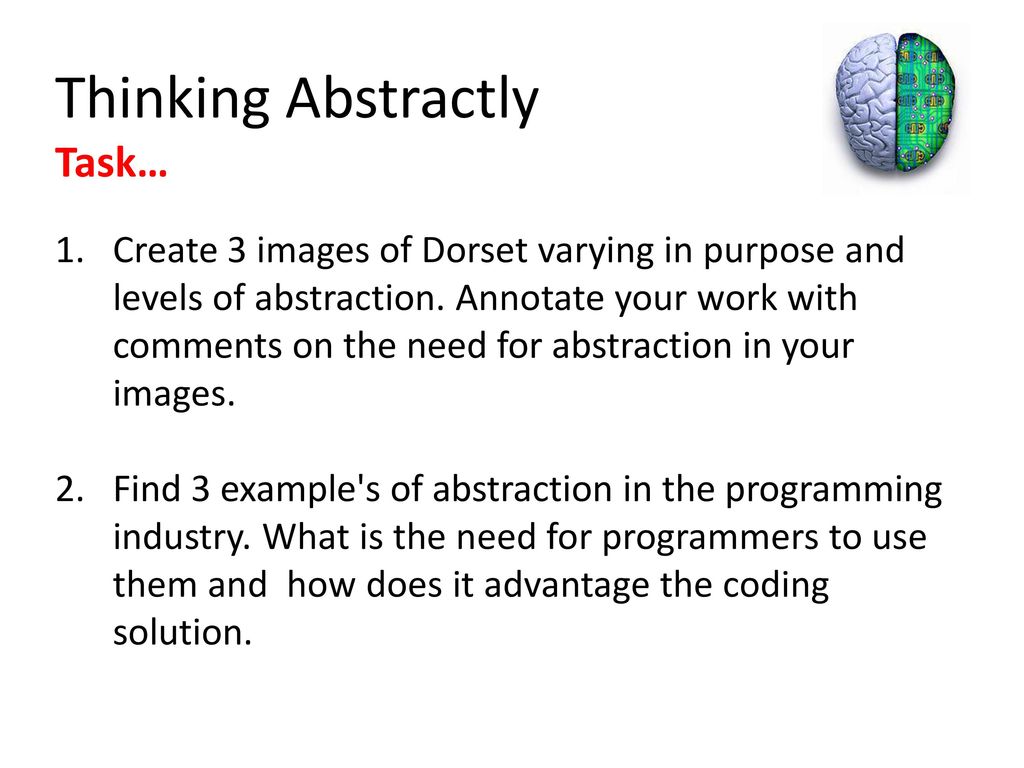 Thinking Abstractly

Task…

1. Create 3 images of Dorset varying in purpose and levels of abstraction. Annotate your work with comments on the need for abstraction in your images.

2. Find 3 example's of abstraction in the programming industry. What is the need for programmers to use them and how does it advantage the coding solution.